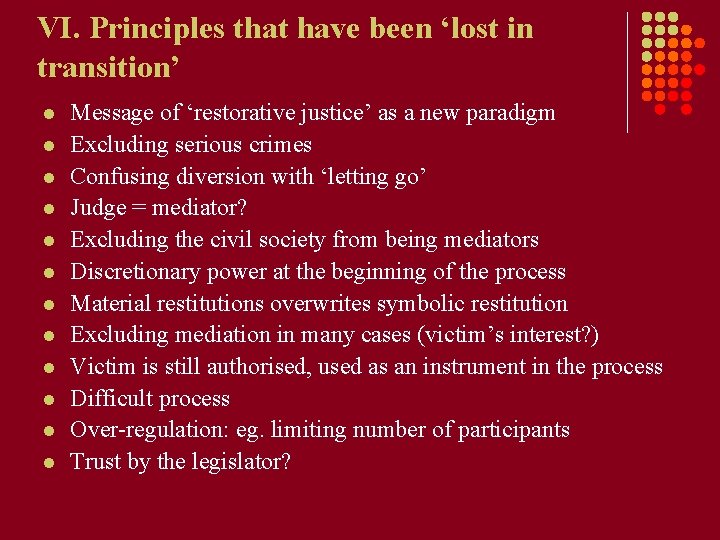 VI. Principles that have been 'lost in transition'

• Message of 'restorative justice' as a new paradigm
• Excluding serious crimes
• Confusing diversion with 'letting go'
• Judge = mediator?
• Excluding the civil society from being mediators
• Discretionary power at the beginning of the process
• Material restitutions overwrites symbolic restitution
• Excluding mediation in many cases (victim's interest?)
• Victim is still authorised, used as an instrument in the process
• Difficult process
• Over-regulation: eg. limiting number of participants
• Trust by the legislator?